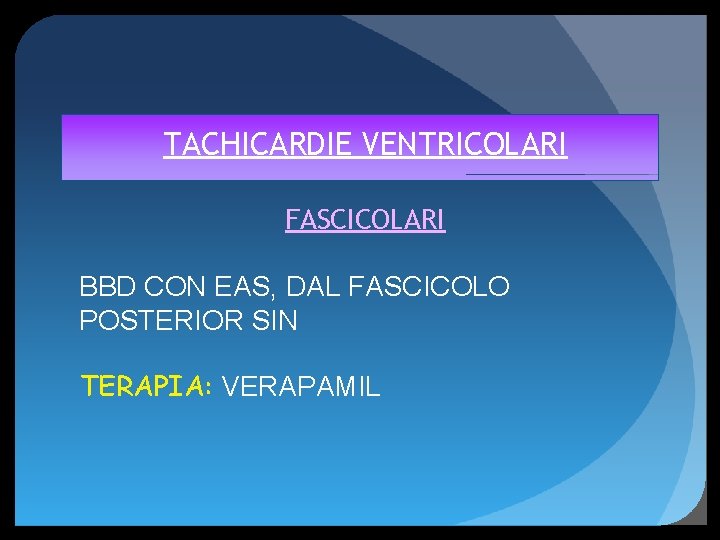 TACHICARDIE VENTRICOLARI

FASCICOLARI

BBD CON EAS, DAL FASCICOLO POSTERIOR SIN

TERAPIA: VERAPAMIL